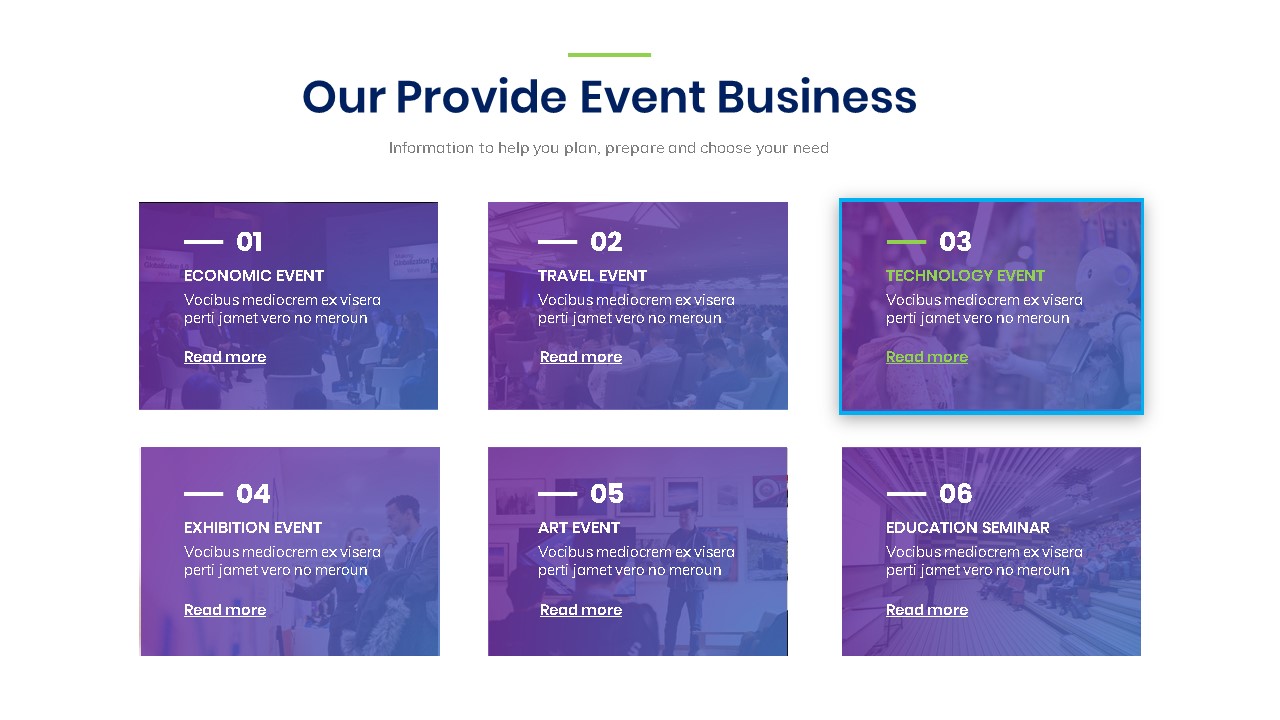 Our Provide Event Business

Information to help you plan, prepare and choose your need

01
ECONOMIC EVENT
Vocibus mediocrem ex visera perti jamet vero no meroun
Read more

02
TRAVEL EVENT
Vocibus mediocrem ex visera perti jamet vero no meroun
Read more

03
TECHNOLOGY EVENT
Vocibus mediocrem ex visera perti jamet vero no meroun
Read more

04
EXHIBITION EVENT
Vocibus mediocrem ex visera perti jamet vero no meroun
Read more

05
ART EVENT
Vocibus mediocrem ex visera perti jamet vero no meroun
Read more

06
EDUCATION SEMINAR
Vocibus mediocrem ex visera perti jamet vero no meroun
Read more